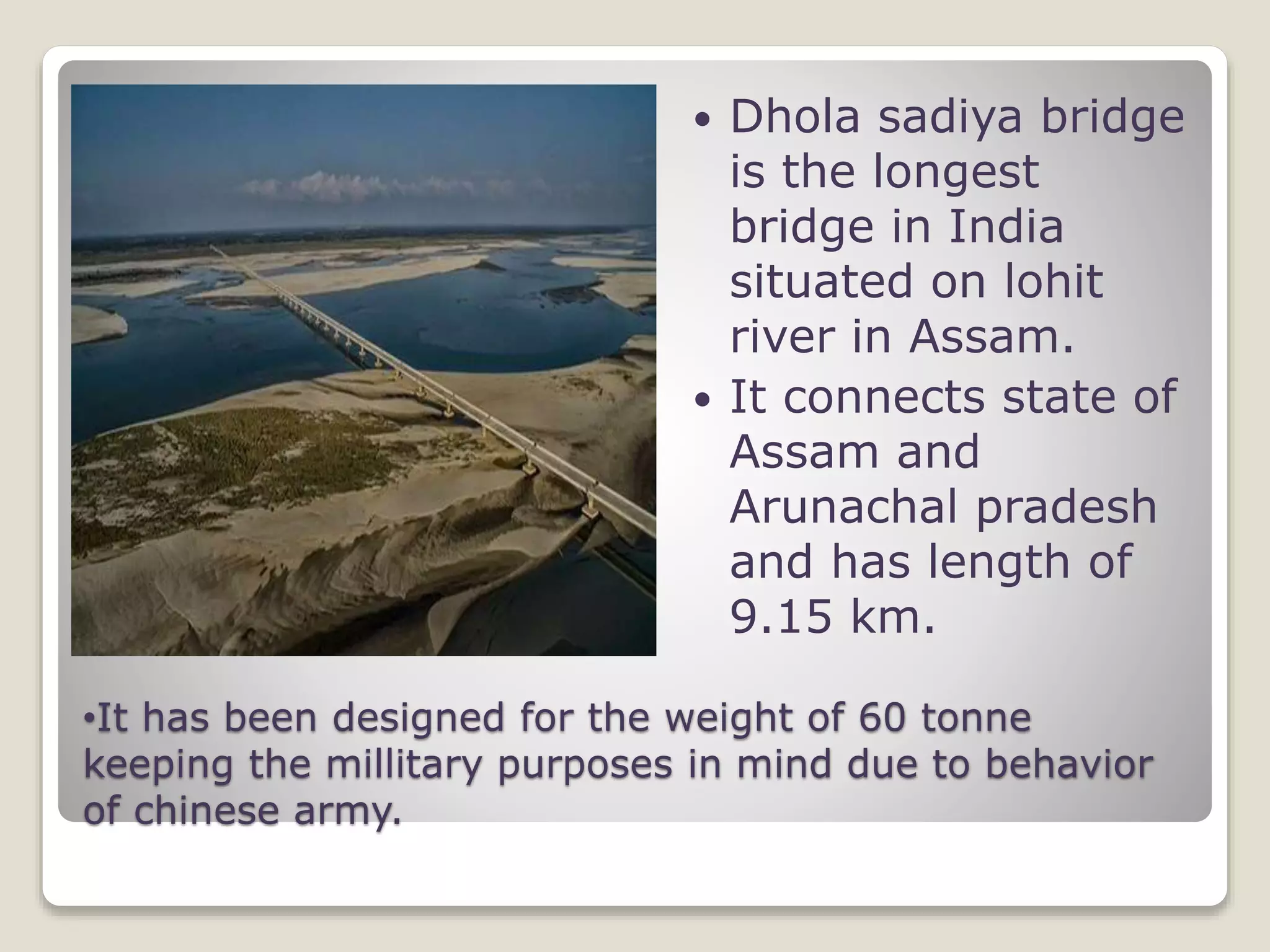 • Dhola sadiya bridge is the longest bridge in India situated on lohit river in Assam.

• It connects state of Assam and Arunachal pradesh and has length of 9.15 km.

•It has been designed for the weight of 60 tonne keeping the millitary purposes in mind due to behavior of chinese army.